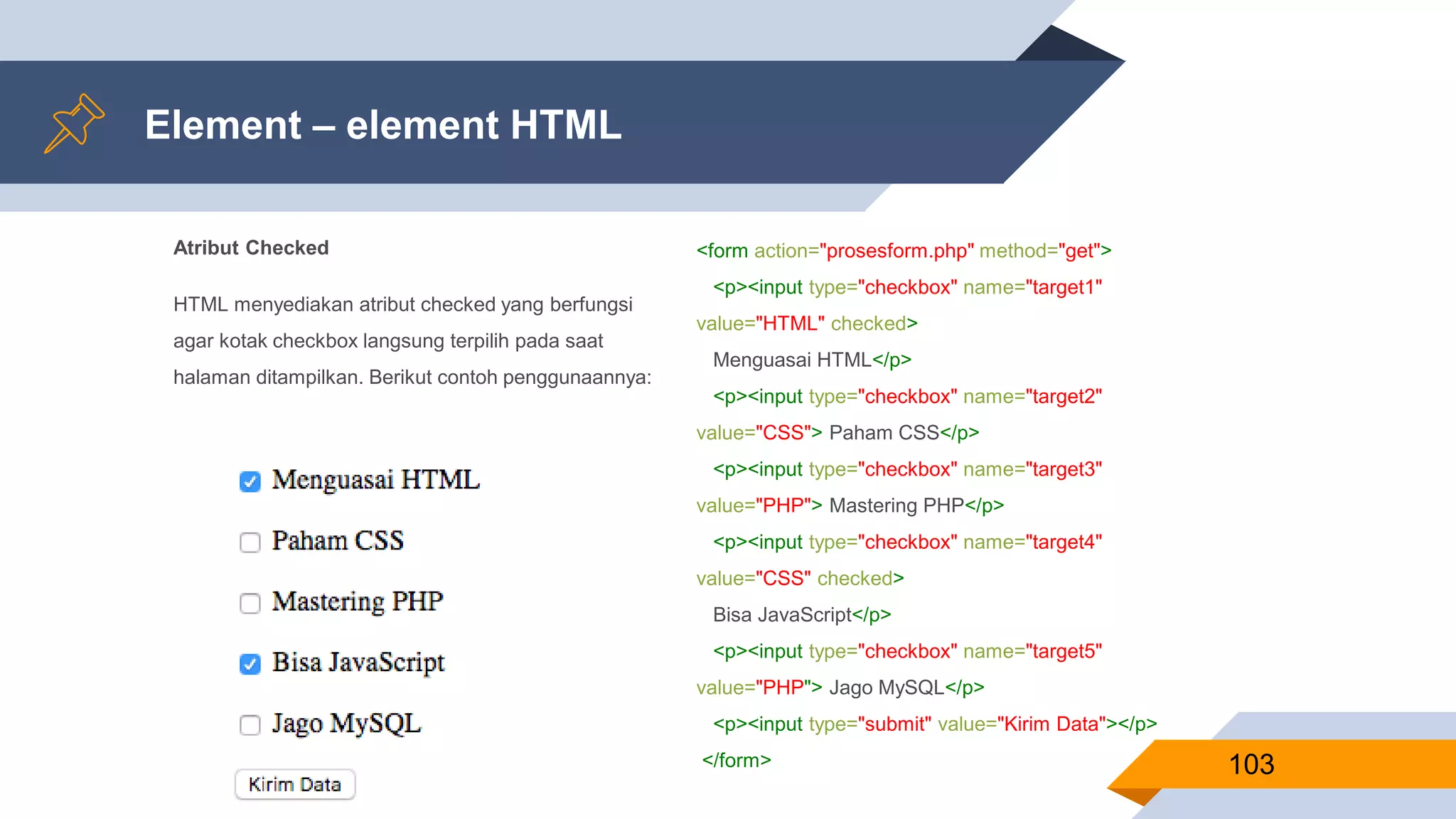 Element – element HTML

Atribut Checked

HTML menyediakan atribut checked yang berfungsi agar kotak checkbox langsung terpilih pada saat halaman ditampilkan. Berikut contoh penggunaannya:

Menguasai HTML

Paham CSS

Mastering PHP

Bisa JavaScript

Jago MySQL

Kirim Data

<form action="prosesform.php" method="get">
<p><input type="checkbox" name="target1" value="HTML" checked>
Menguasai HTML</p>
<p><input type="checkbox" name="target2" value="CSS"> Paham CSS</p>
<p><input type="checkbox" name="target3" value="PHP"> Mastering PHP</p>
<p><input type="checkbox" name="target4" value="CSS" checked>
Bisa JavaScript</p>
<p><input type="checkbox" name="target5" value="PHP"> Jago MySQL</p>
<p><input type="submit" value="Kirim Data"></p>
</form>

103